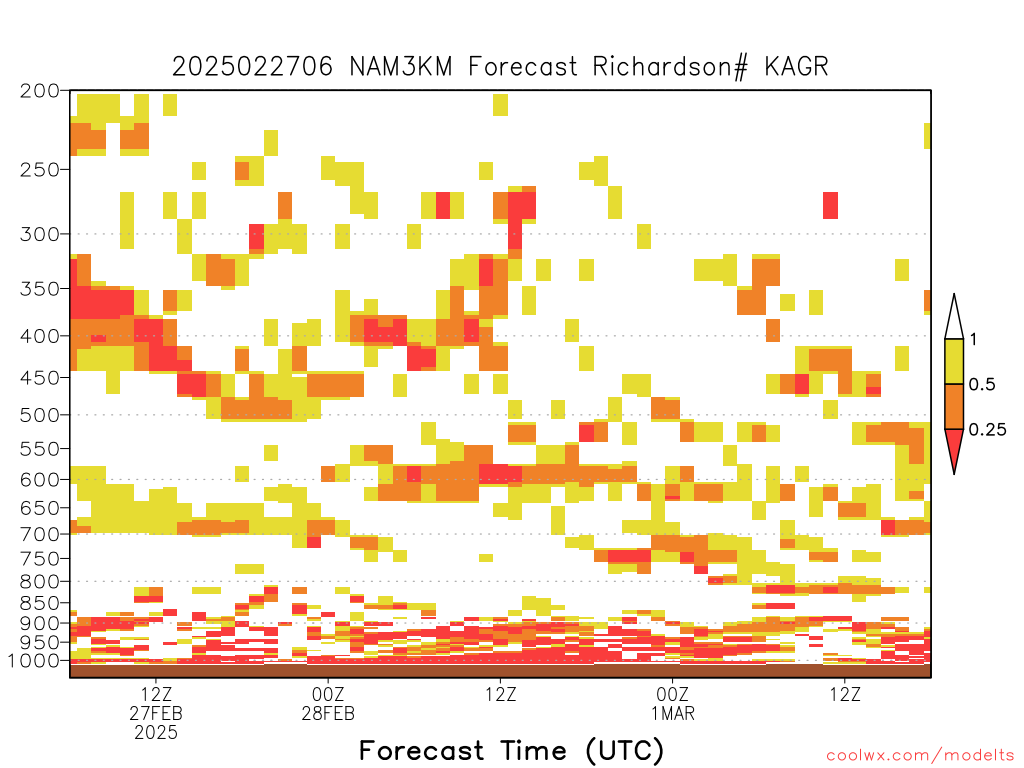 2025022706 NAM3KM Forecast Richardson# KAGR

200
250
300
350
400
450
500
550
600
650
700
750
800
850
900
950
1000

1
0.5
0.25

12Z
27FEB
2025
00Z
28FEB
12Z
00Z
1MAR
12Z

Forecast Time (UTC)

coolwx.com/modelts